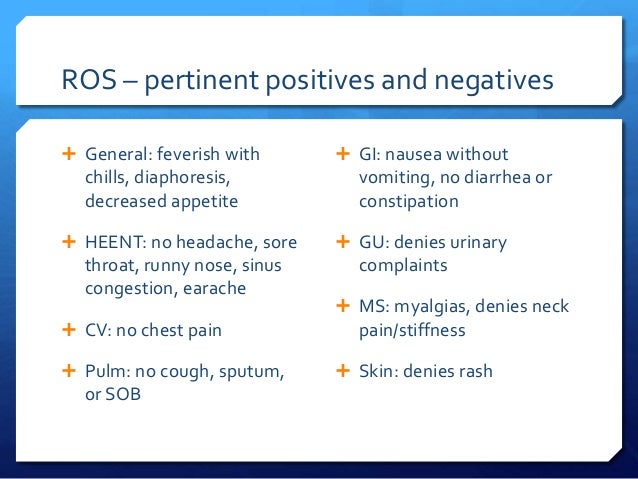 ROS – pertinent positives and negatives

+ General: feverish with chills, diaphoresis, decreased appetite

+ HEENT: no headache, sore throat, runny nose, sinus congestion, earache

+ CV: no chest pain

+ Pulm: no cough, sputum, or SOB

+ GI: nausea without vomiting, no diarrhea or constipation

+ GU: denies urinary complaints

+ MS: myalgias, denies neck pain/stiffness

+ Skin: denies rash